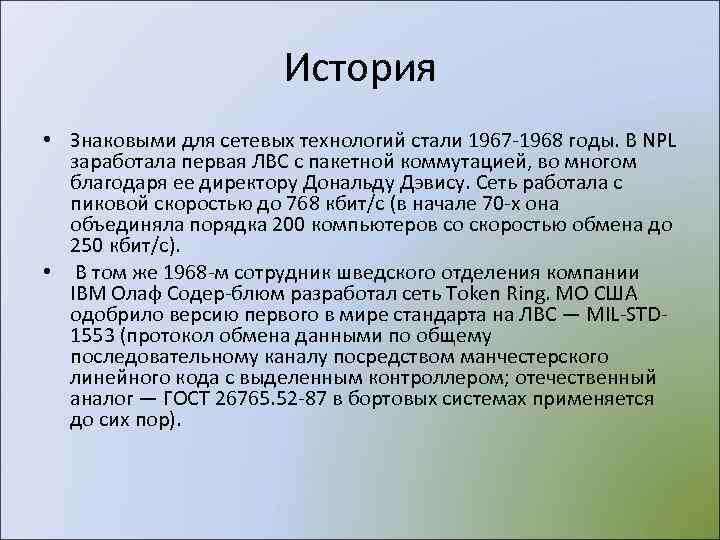 История

• Знаковыми для сетевых технологий стали 1967-1968 годы. В NPL заработала первая ЛВС с пакетной коммутацией, во многом благодаря ее директору Дональду Дэвису. Сеть работала с пиковой скоростью до 768 кбит/с (в начале 70-х она объединяла порядка 200 компьютеров со скоростью обмена до 250 кбит/с).

• В том же 1968-м сотрудник шведского отделения компании IBM Олаф Содер-блюм разработал сеть Token Ring. МО США одобрило версию первого в мире стандарта на ЛВС — MIL-STD-1553 (протокол обмена данными по общему последовательному каналу посредством манчестерского линейного кода с выделенным контроллером; отечественный аналог — ГОСТ 26765.52-87 в бортовых системах применяется до сих пор).